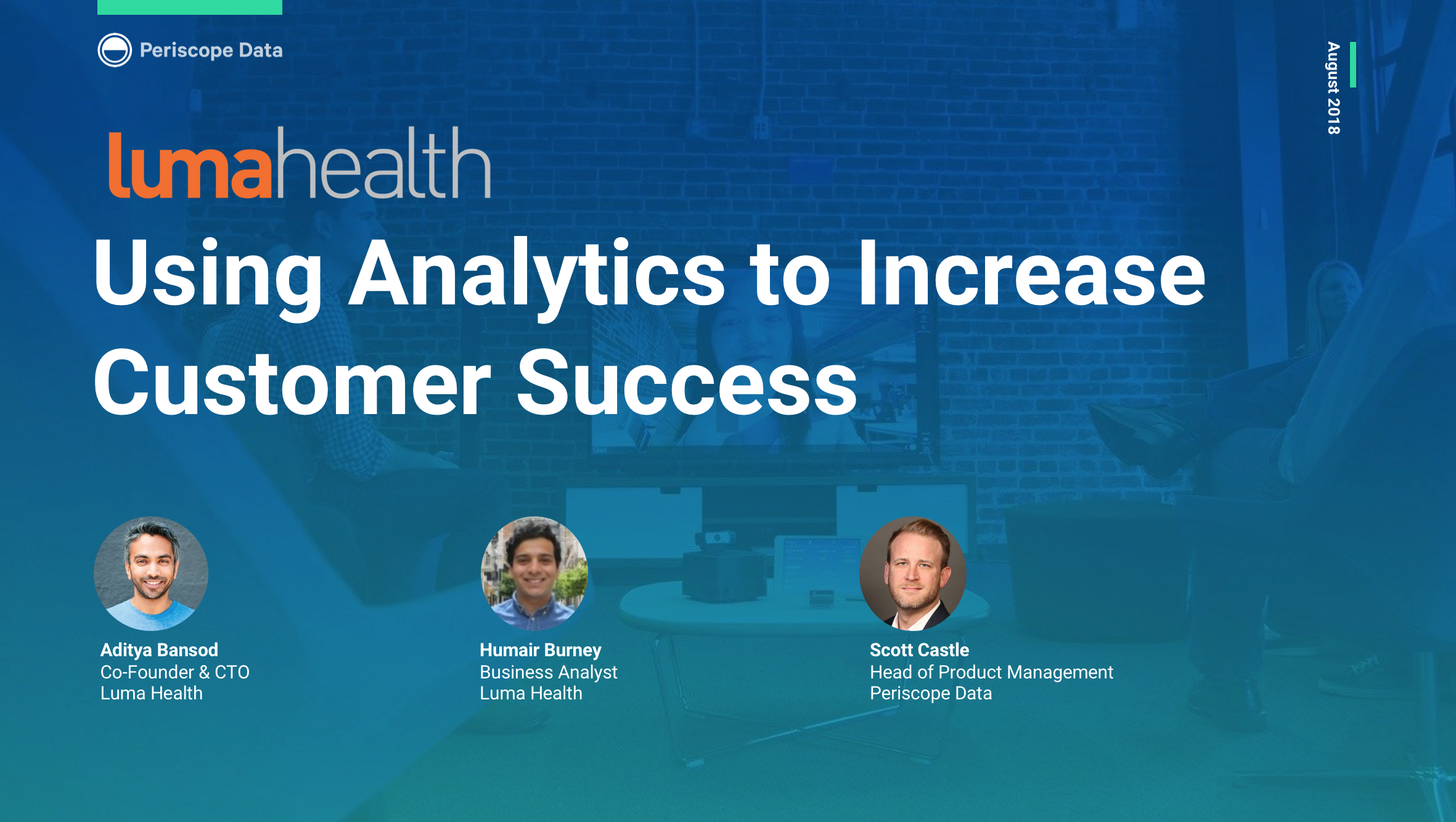 Periscope Data

August 2018

lumahealth

Using Analytics to Increase Customer Success

Aditya Bansod
Co-Founder & CTO
Luma Health

Humair Burney
Business Analyst
Luma Health

Scott Castle
Head of Product Management
Periscope Data